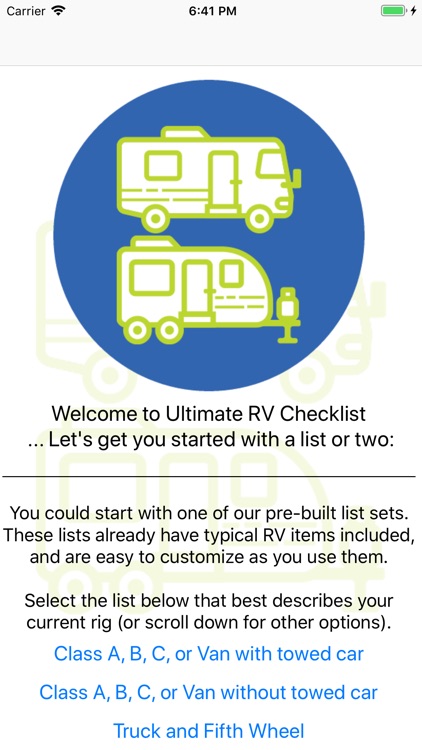 Carrier 6:41 PM

Welcome to Ultimate RV Checklist
... Let's get you started with a list or two:

You could start with one of our pre-built list sets. These lists already have typical RV items included, and are easy to customize as you use them.

Select the list below that best describes your current rig (or scroll down for other options).

Class A, B, C, or Van with towed car

Class A, B, C, or Van without towed car

Truck and Fifth Wheel